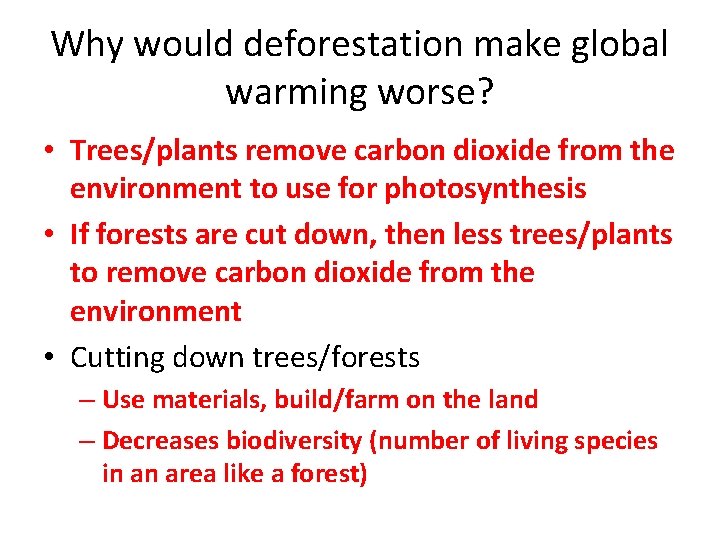 Why would deforestation make global warming worse?

• Trees/plants remove carbon dioxide from the environment to use for photosynthesis
• If forests are cut down, then less trees/plants to remove carbon dioxide from the environment
• Cutting down trees/forests
– Use materials, build/farm on the land
– Decreases biodiversity (number of living species in an area like a forest)